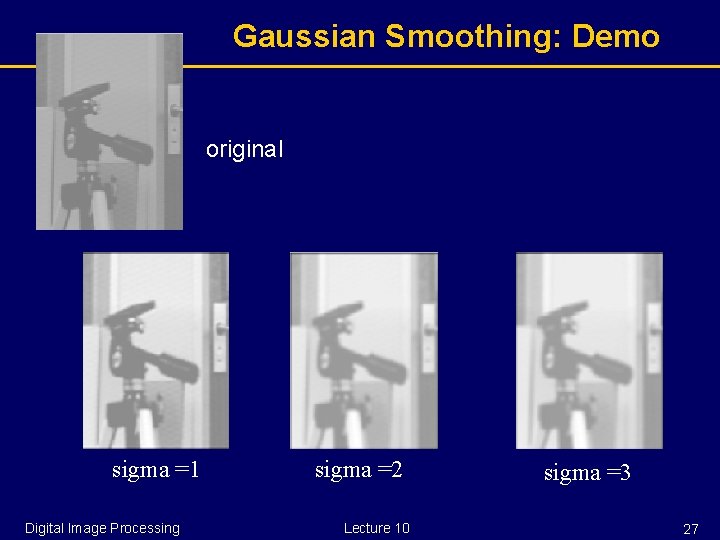 Gaussian Smoothing: Demo

original

sigma =1

sigma =2

sigma =3

Digital Image Processing

Lecture 10

27